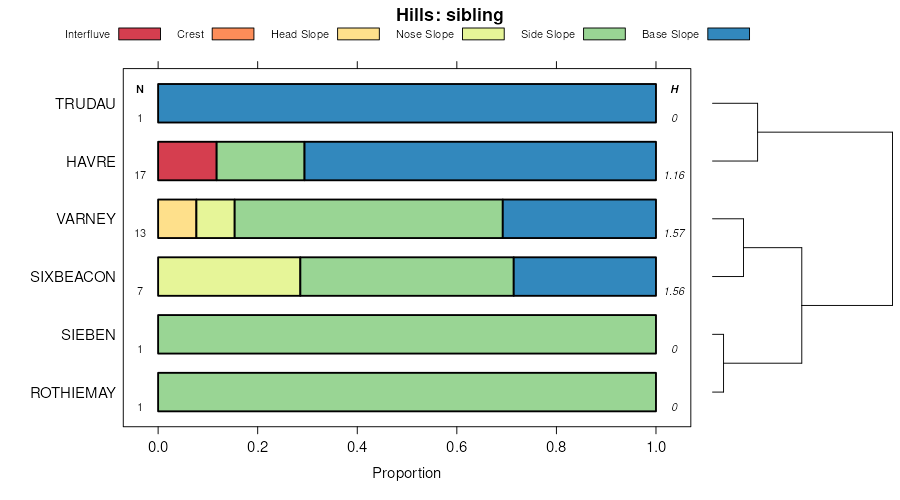 Hills: sibling

Interfluve Crest Head Slope Nose Slope Side Slope Base Slope

N H

TRUDAU 1 0
HAVRE 17 1.16
VARNEY 13 1.57
SIXBEACON 7 1.56
SIEBEN 1 0
ROTHIEMAY 1 0

0.0 0.2 0.4 0.6 0.8 1.0

Proportion